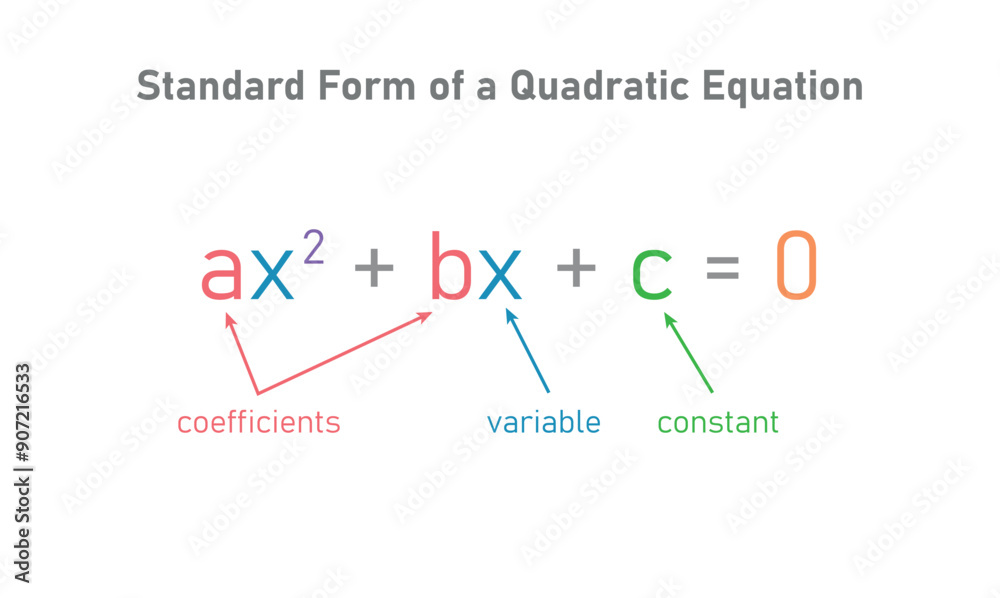 Standard Form of a Quadratic Equation

$ax^2 + bx + c = 0$

coefficients

variable

constant

Adobe Stock | #907216533